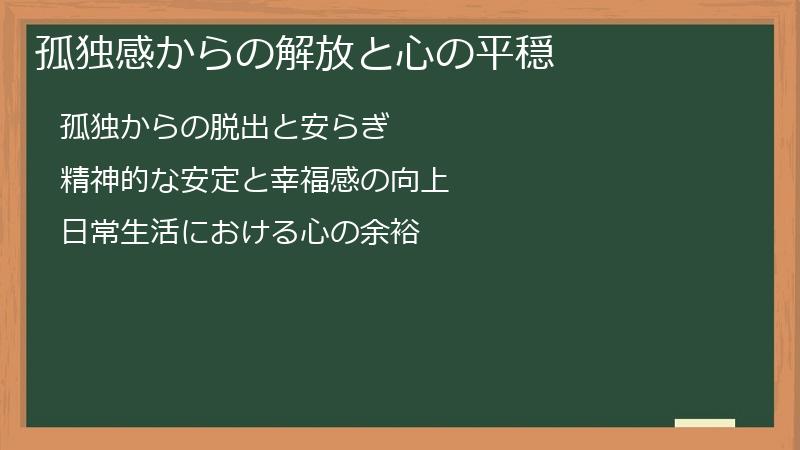 孤独感からの解放と心の平穏

孤独からの脱出と安らぎ

精神的な安定と幸福感の向上

日常生活における心の余裕